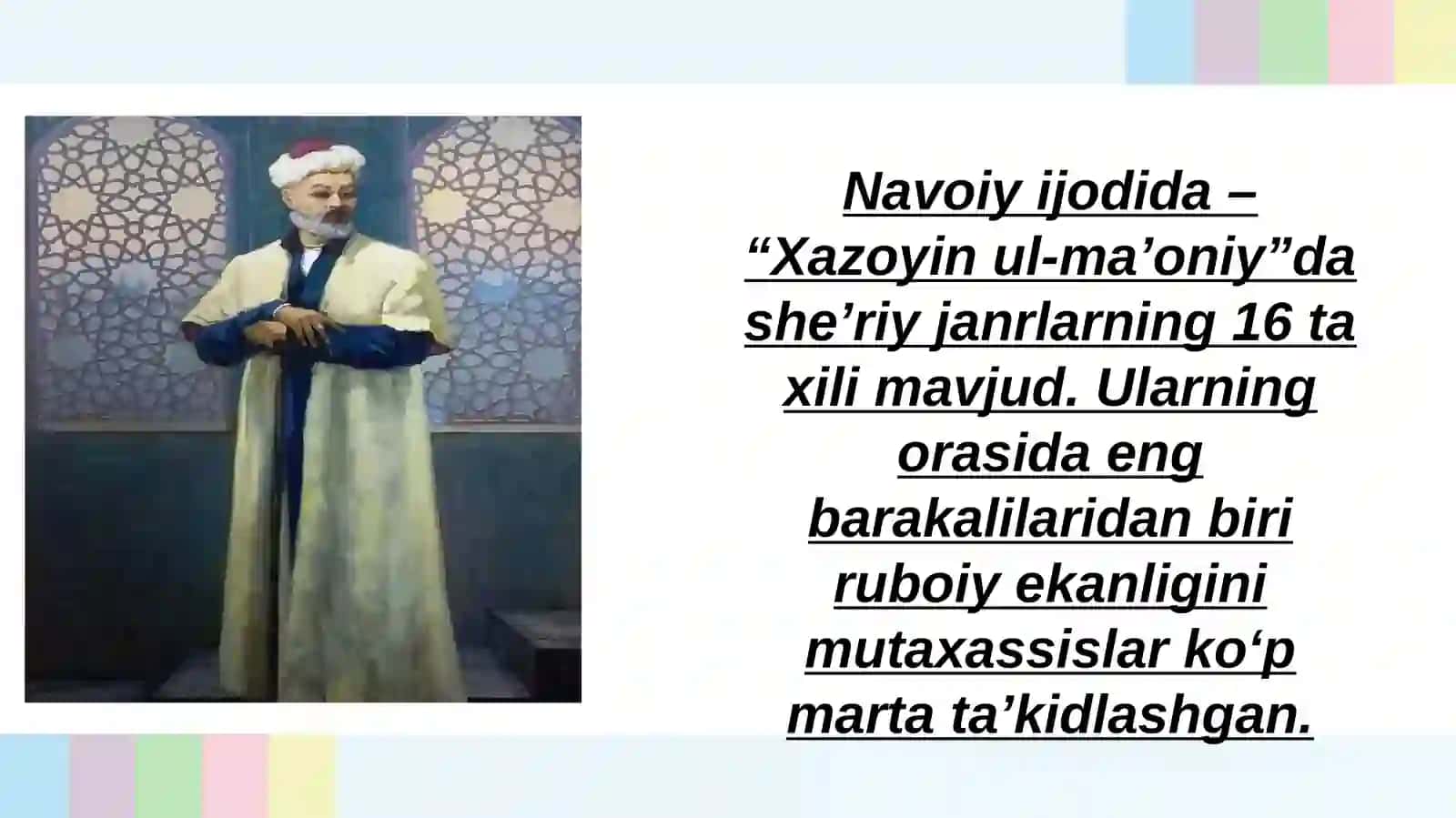 Navoiy ijodida – “Xazoyin ul-ma’oniy”da she’riy janrlarning 16 ta xili mavjud. Ularning orasida eng barakalilaridan biri ruboiy ekanligini mutaxassislar ko‘p marta ta’kidlashgan.